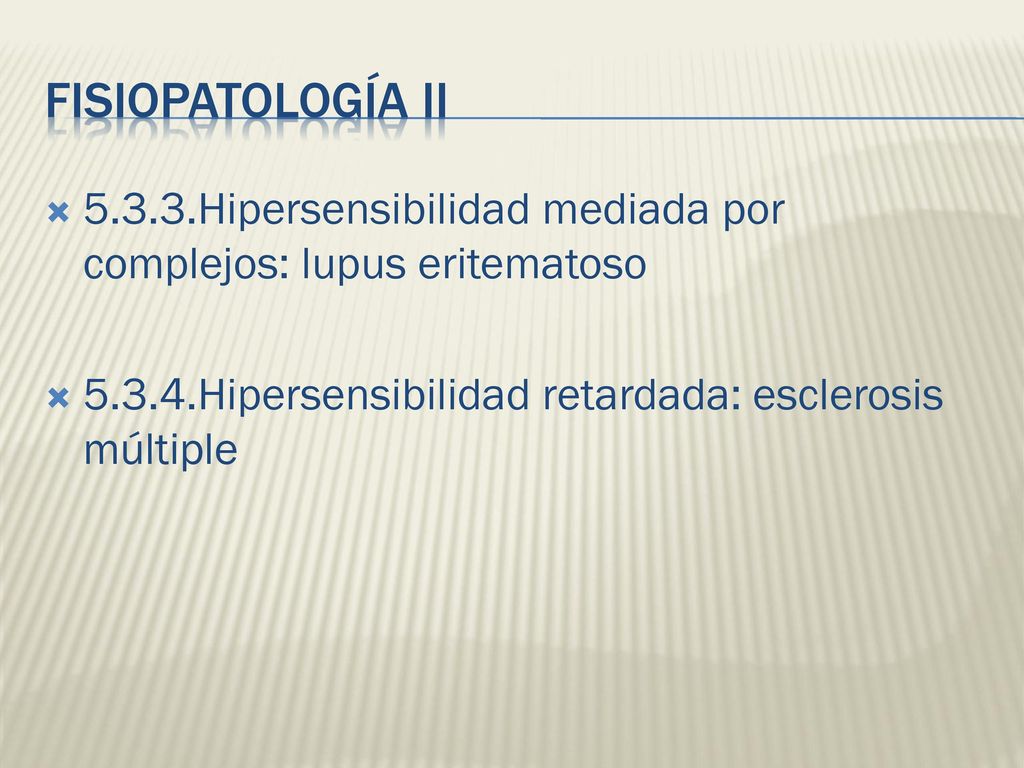 FISIOPATOLOGÍA II

5.3.3.Hipersensibilidad mediada por complejos: lupus eritematoso

5.3.4.Hipersensibilidad retardada: esclerosis múltiple